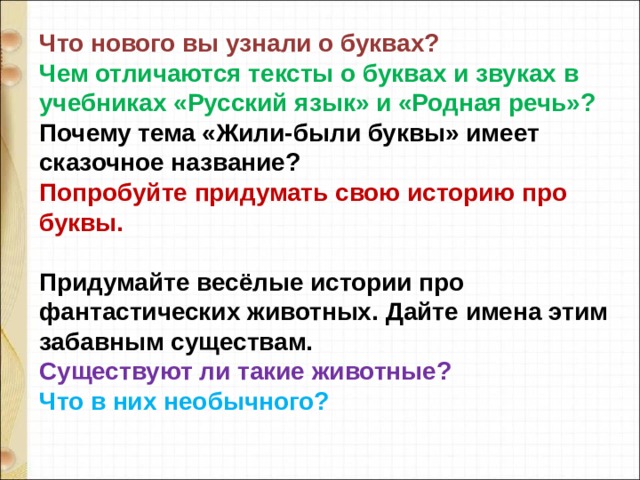 Что нового вы узнали о буквах?
Чем отличаются тексты о буквах и звуках в учебниках «Русский язык» и «Родная речь»?
Почему тема «Жили-были буквы» имеет сказочное название?
Попробуйте придумать свою историю про буквы.

Придумайте весёлые истории про фантастических животных. Дайте имена этим забавным существам.
Существуют ли такие животные?
Что в них необычного?